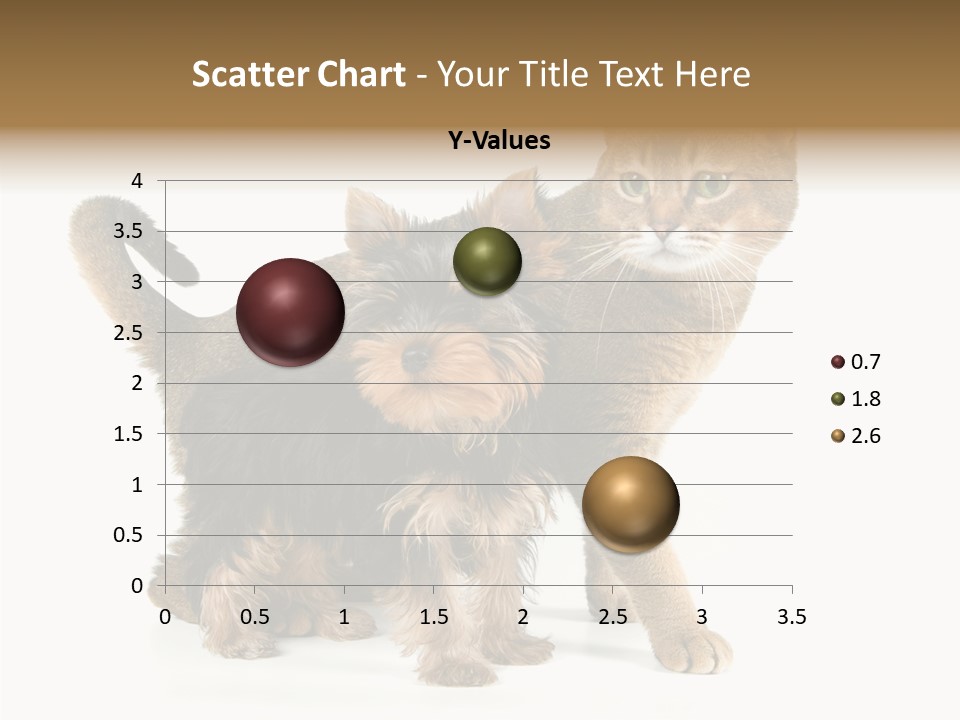 Scatter Chart - Your Title Text Here

Y-Values

4
3.5
3
2.5
2
1.5
1
0.5
0

0 0.5 1 1.5 2 2.5 3 3.5

0.7
1.8
2.6